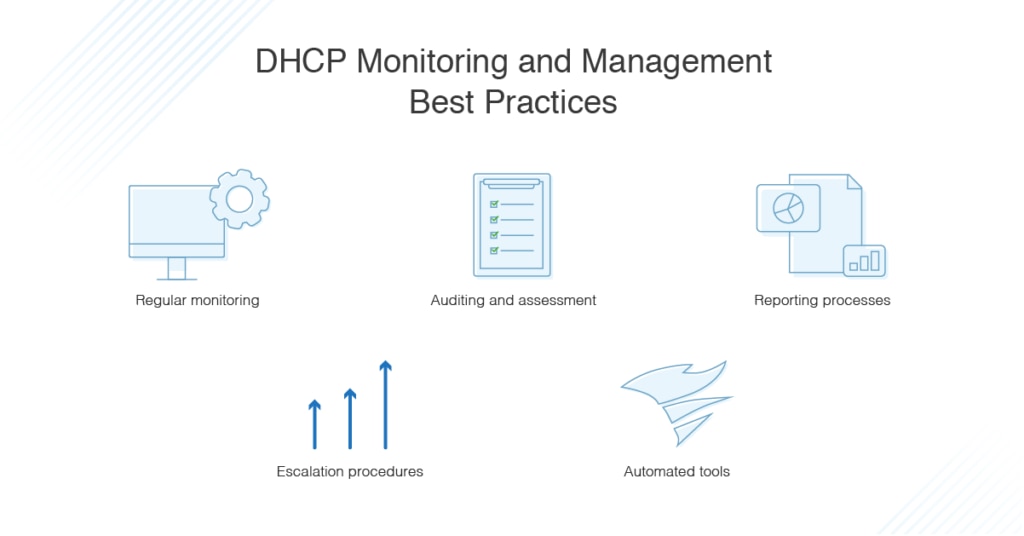 DHCP Monitoring and Management Best Practices

Regular monitoring

Auditing and assessment

Reporting processes

Escalation procedures

Automated tools